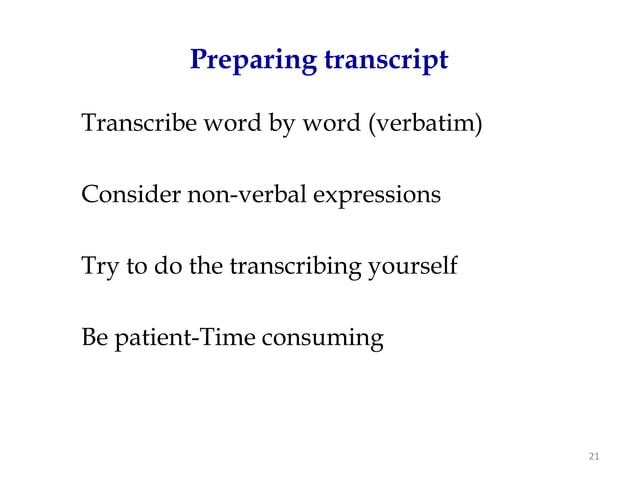 Preparing transcript

Transcribe word by word (verbatim)

Consider non-verbal expressions

Try to do the transcribing yourself

Be patient-Time consuming

21